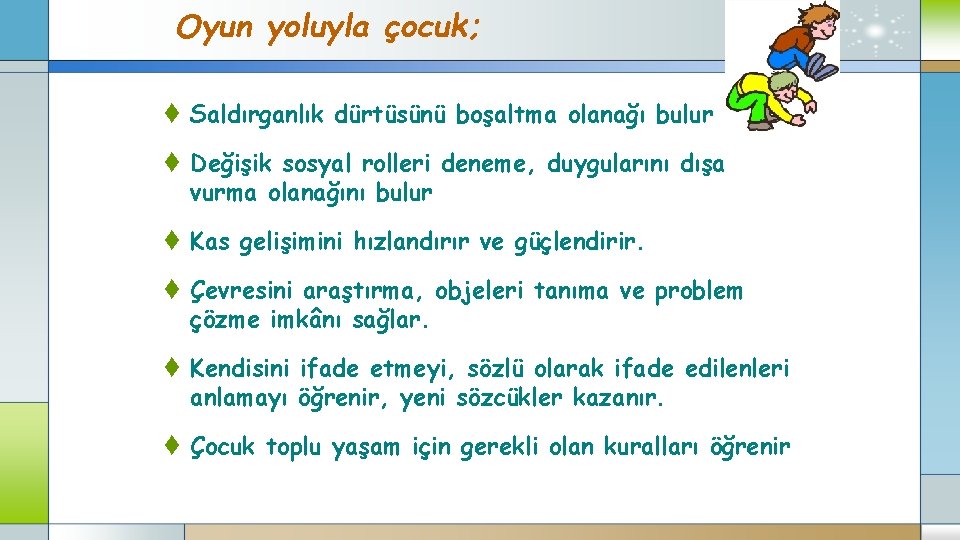 Oyun yoluyla çocuk;

♦ Saldırganlık dürtüsünü boşaltma olanağı bulur

♦ Değişik sosyal rolleri deneme, duygularını dışa vurma olanağını bulur

♦ Kas gelişimini hızlandırır ve güçlendirir.

♦ Çevresini araştırma, objeleri tanıma ve problem çözme imkânı sağlar.

♦ Kendisini ifade etmeyi, sözlü olarak ifade edilenleri anlamayı öğrenir, yeni sözcükler kazanır.

♦ Çocuk toplu yaşam için gerekli olan kuralları öğrenir